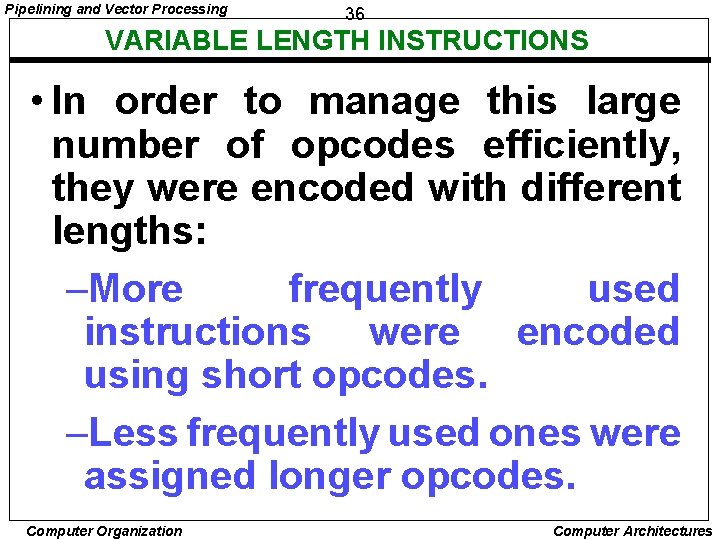 Pipelining and Vector Processing

36

VARIABLE LENGTH INSTRUCTIONS

• In order to manage this large number of opcodes efficiently, they were encoded with different lengths:

–More frequently used instructions were encoded using short opcodes.

–Less frequently used ones were assigned longer opcodes.

Computer Organization

Computer Architectures